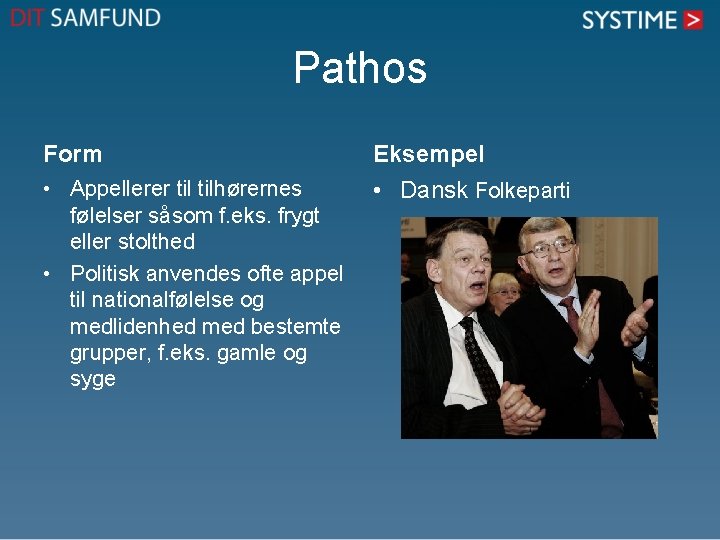 DIT SAMFUND

SYSTIME >

Pathos

Form

• Appellerer til tilhørernes følelser såsom f.eks. frygt eller stolthed

• Politisk anvendes ofte appel til nationalfølelse og medlidenhed med bestemte grupper, f.eks. gamle og syge

Eksempel

• Dansk Folkeparti